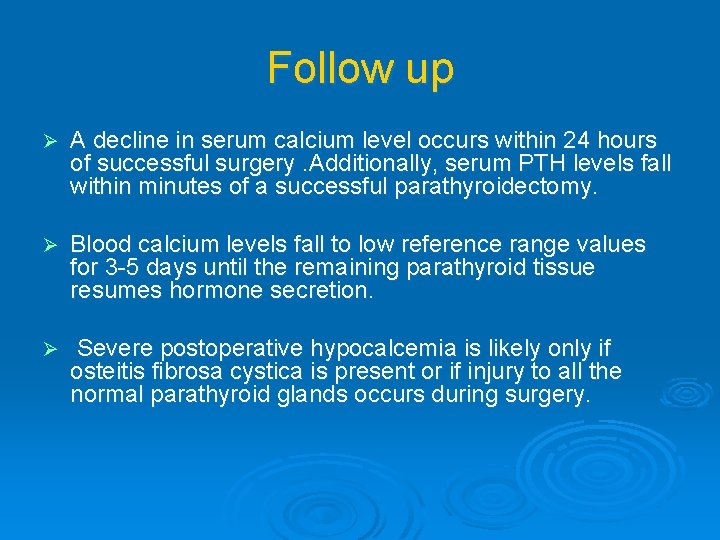 Follow up

➢ A decline in serum calcium level occurs within 24 hours of successful surgery .Additionally, serum PTH levels fall within minutes of a successful parathyroidectomy.

➢ Blood calcium levels fall to low reference range values for 3-5 days until the remaining parathyroid tissue resumes hormone secretion.

➢ Severe postoperative hypocalcemia is likely only if osteitis fibrosa cystica is present or if injury to all the normal parathyroid glands occurs during surgery.